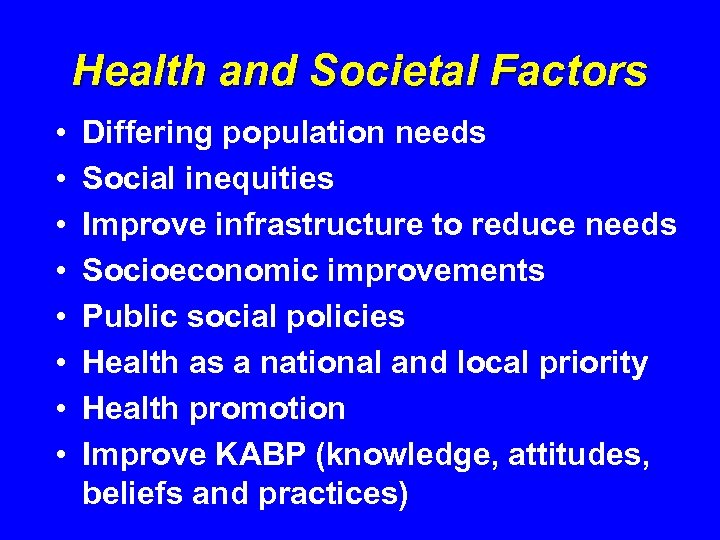 Health and Societal Factors

• Differing population needs
• Social inequities
• Improve infrastructure to reduce needs
• Socioeconomic improvements
• Public social policies
• Health as a national and local priority
• Health promotion
• Improve KABP (knowledge, attitudes, beliefs and practices)